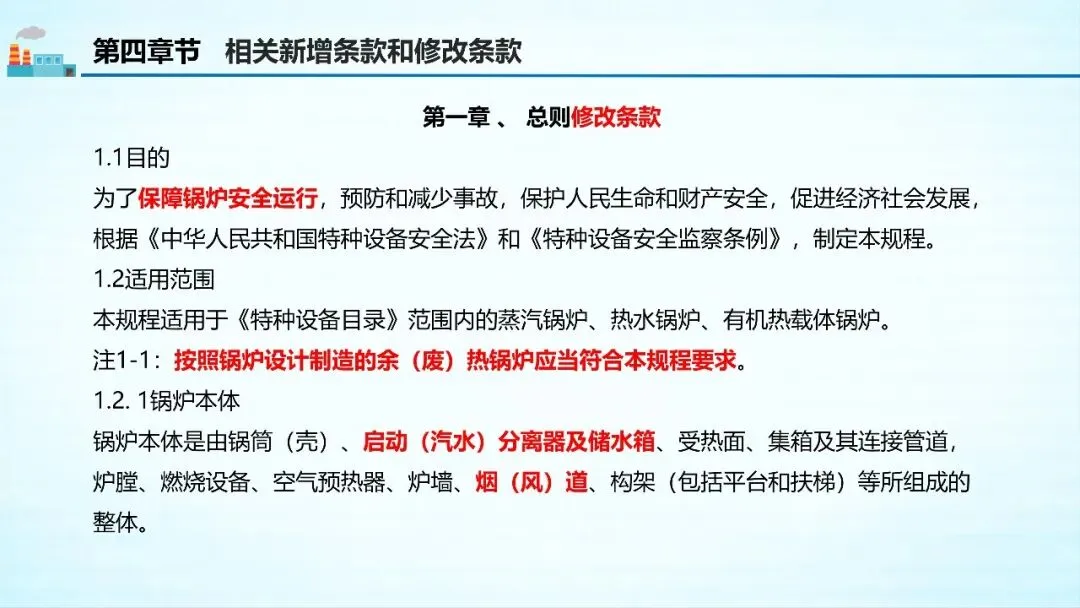 第四章节　相关新增条款和修改条款

第一章 、 总则修改条款

1.1目的

为了保障锅炉安全运行，预防和减少事故，保护人民生命和财产安全，促进经济社会发展，根据《中华人民共和国特种设备安全法》和《特种设备安全监察条例》，制定本规程。

1.2适用范围

本规程适用于《特种设备目录》范围内的蒸汽锅炉、热水锅炉、有机热载体锅炉。

注1-1：按照锅炉设计制造的余（废）热锅炉应当符合本规程要求。

1.2. 1锅炉本体

锅炉本体是由锅筒（壳）、启动（汽水）分离器及储水箱、受热面、集箱及其连接管道，炉膛、燃烧设备、空气预热器、炉墙、烟（风）道、构架（包括平台和扶梯）等所组成的整体。